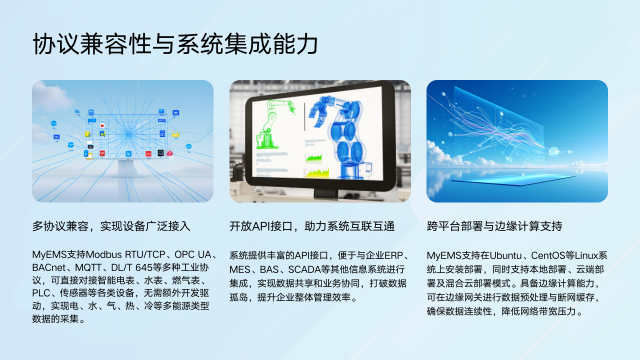 协议兼容性与系统集成能力

多协议兼容，实现设备广泛接入

MyEMS支持Modbus RTU/TCP、OPC UA、BACnet、MQTT、DL/T 645等多种工业协议，可直接对接智能电表、水表、燃气表、PLC、传感器等各类设备，无需额外开发驱动，实现电、水、气、热、冷等多能源类型数据的采集。

开放API接口，助力系统互联互通

系统提供丰富的API接口，便于与企业ERP、MES、BAS、SCADA等其他信息系统进行集成，实现数据共享和业务协同，打破数据孤岛，提升企业整体管理效率。

跨平台部署与边缘计算支持

MyEMS支持在Ubuntu、CentOS等Linux系统上安装部署，同时支持本地部署、云端部署及混合云部署模式。具备边缘计算能力，可在边缘网关进行数据预处理与断网缓存，确保数据连续性，降低网络带宽压力。